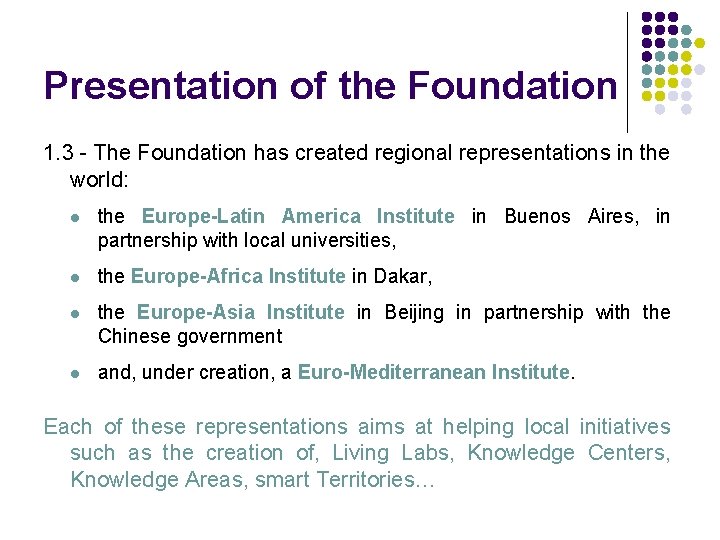 Presentation of the Foundation

1.3 - The Foundation has created regional representations in the world:

- the Europe-Latin America Institute in Buenos Aires, in partnership with local universities,
- the Europe-Africa Institute in Dakar,
- the Europe-Asia Institute in Beijing in partnership with the Chinese government
- and, under creation, a Euro-Mediterranean Institute.

Each of these representations aims at helping local initiatives such as the creation of, Living Labs, Knowledge Centers, Knowledge Areas, smart Territories…